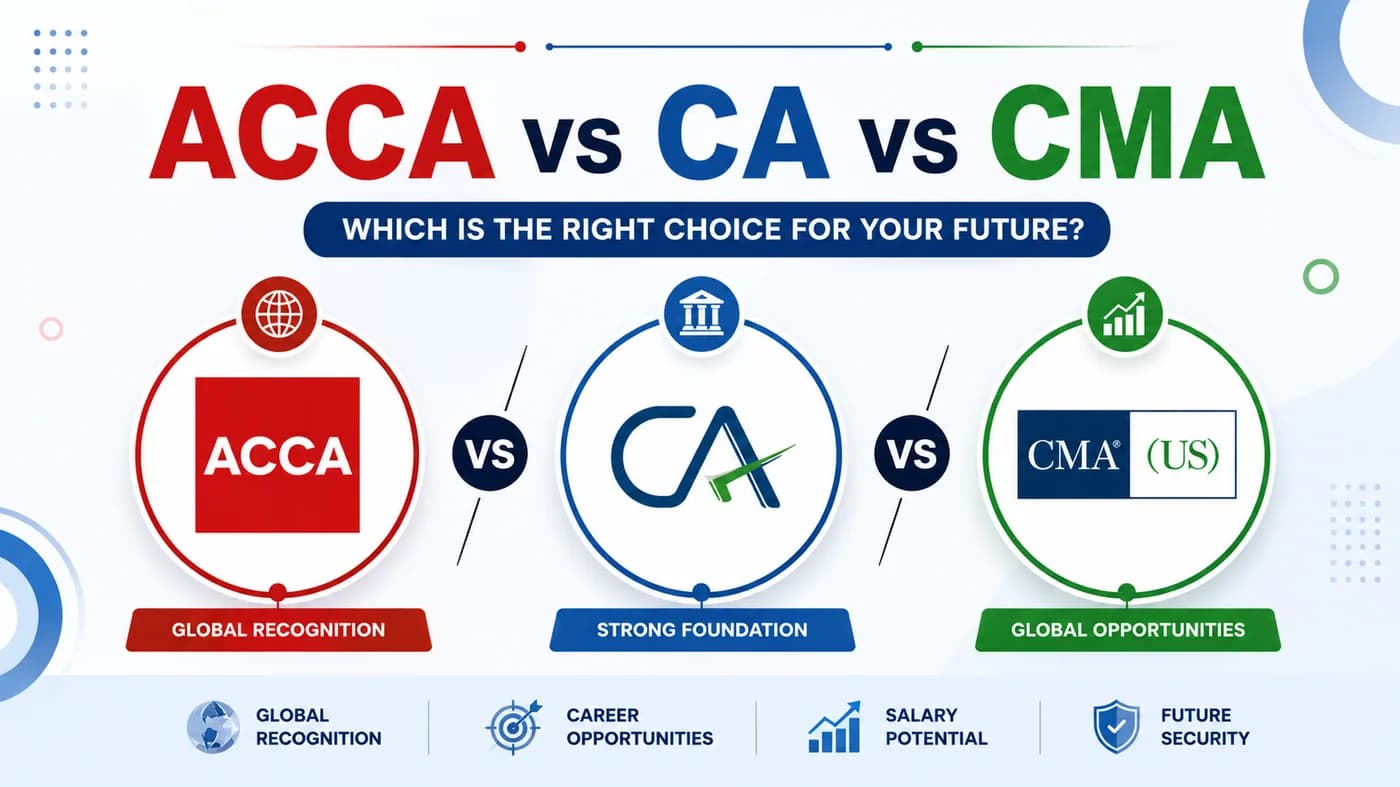 ACCA vs CA vs CMA

WHICH IS THE RIGHT CHOICE FOR YOUR FUTURE?

ACCA

VS

CA

VS

CMA® (US)

GLOBAL RECOGNITION

STRONG FOUNDATION

GLOBAL OPPORTUNITIES

GLOBAL RECOGNITION

CAREER OPPORTUNITIES

SALARY POTENTIAL

FUTURE SECURITY